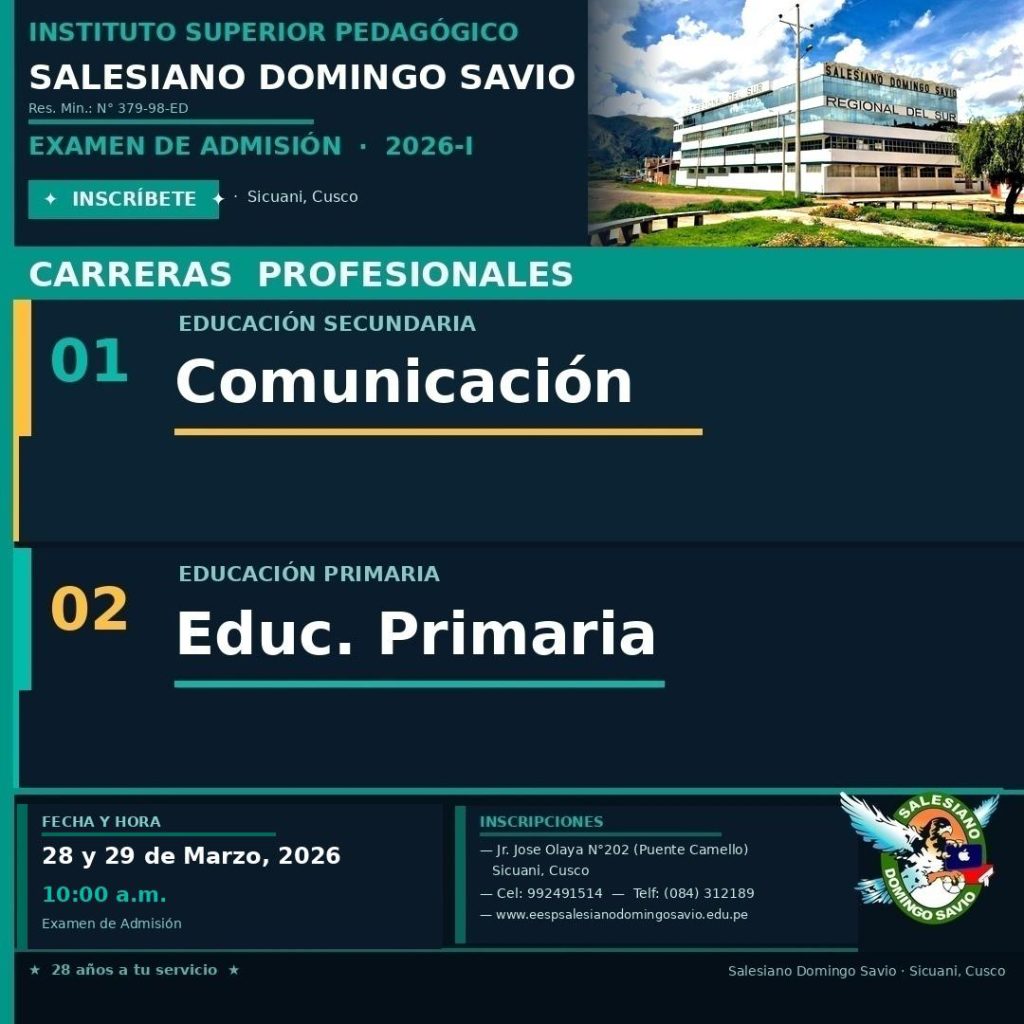 INSTITUTO SUPERIOR PEDAGÓGICO
SALESIANO DOMINGO SAVIO
Res. Min.: N° 379-98-ED
EXAMEN DE ADMISIÓN · 2026-I
✦ INSCRÍBETE ✦ · Sicuani, Cusco

SALESIANO DOMINGO SAVIO
REGIONAL DEL SUR

CARRERAS PROFESIONALES

01
EDUCACIÓN SECUNDARIA
Comunicación

02
EDUCACIÓN PRIMARIA
Educ. Primaria

FECHA Y HORA
28 y 29 de Marzo, 2026
10:00 a.m.
Examen de Admisión

INSCRIPCIONES
— Jr. Jose Olaya N°202 (Puente Camello) Sicuani, Cusco
— Cel: 992491514 — Telf: (084) 312189
— www.eespsalesianodomingosavio.edu.pe

SALESIANO
DOMINGO SAVIO

★ 28 años a tu servicio ★
Salesiano Domingo Savio · Sicuani, Cusco